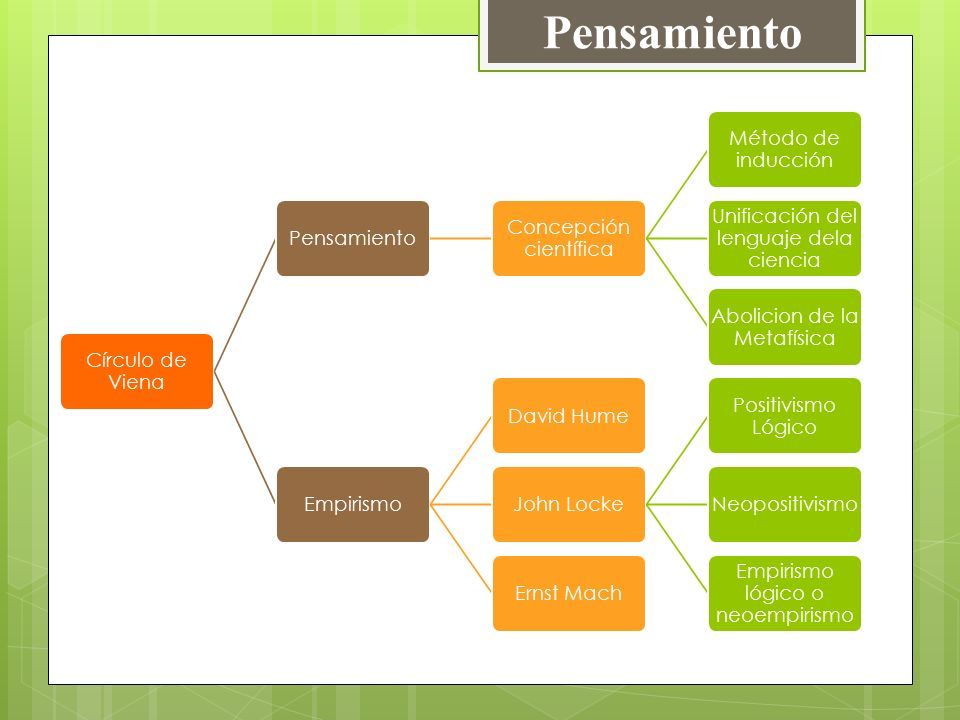 Pensamiento

Círculo de Viena

Pensamiento

Concepción científica

Método de inducción

Unificación del lenguaje dela ciencia

Abolicion de la Metafísica

Empirismo

David Hume

John Locke

Ernst Mach

Positivismo Lógico

Neopositivismo

Empirismo lógico o neoempirismo